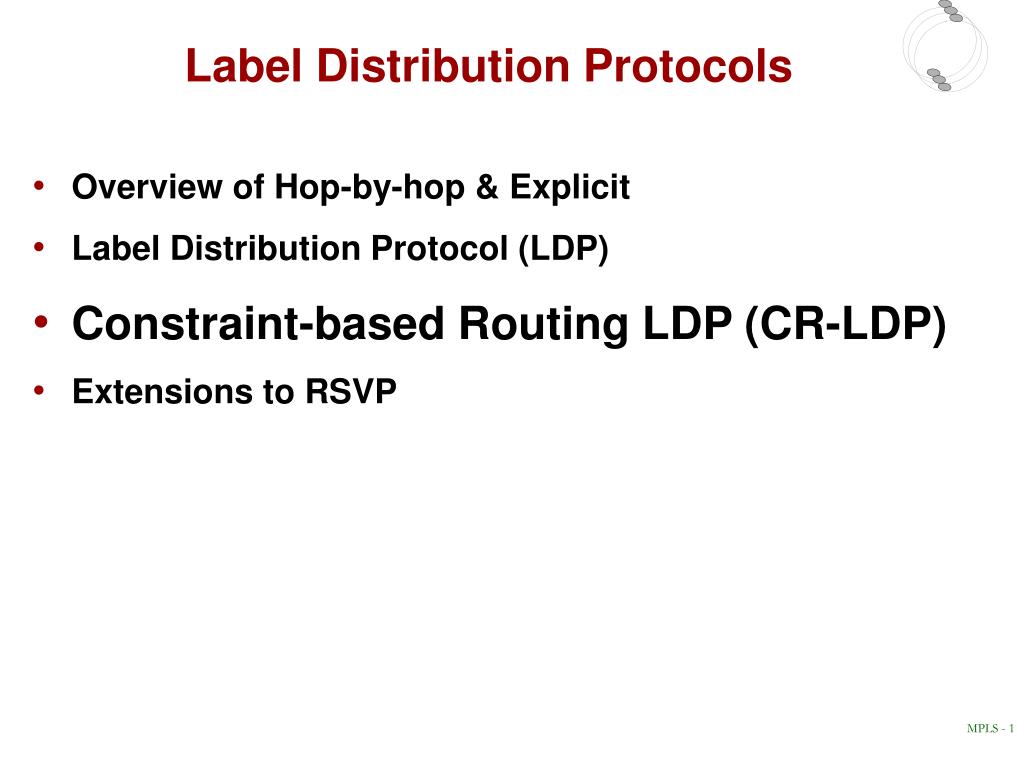 Label Distribution Protocols

• Overview of Hop-by-hop & Explicit
• Label Distribution Protocol (LDP)
• Constraint-based Routing LDP (CR-LDP)
• Extensions to RSVP

MPLS - 1